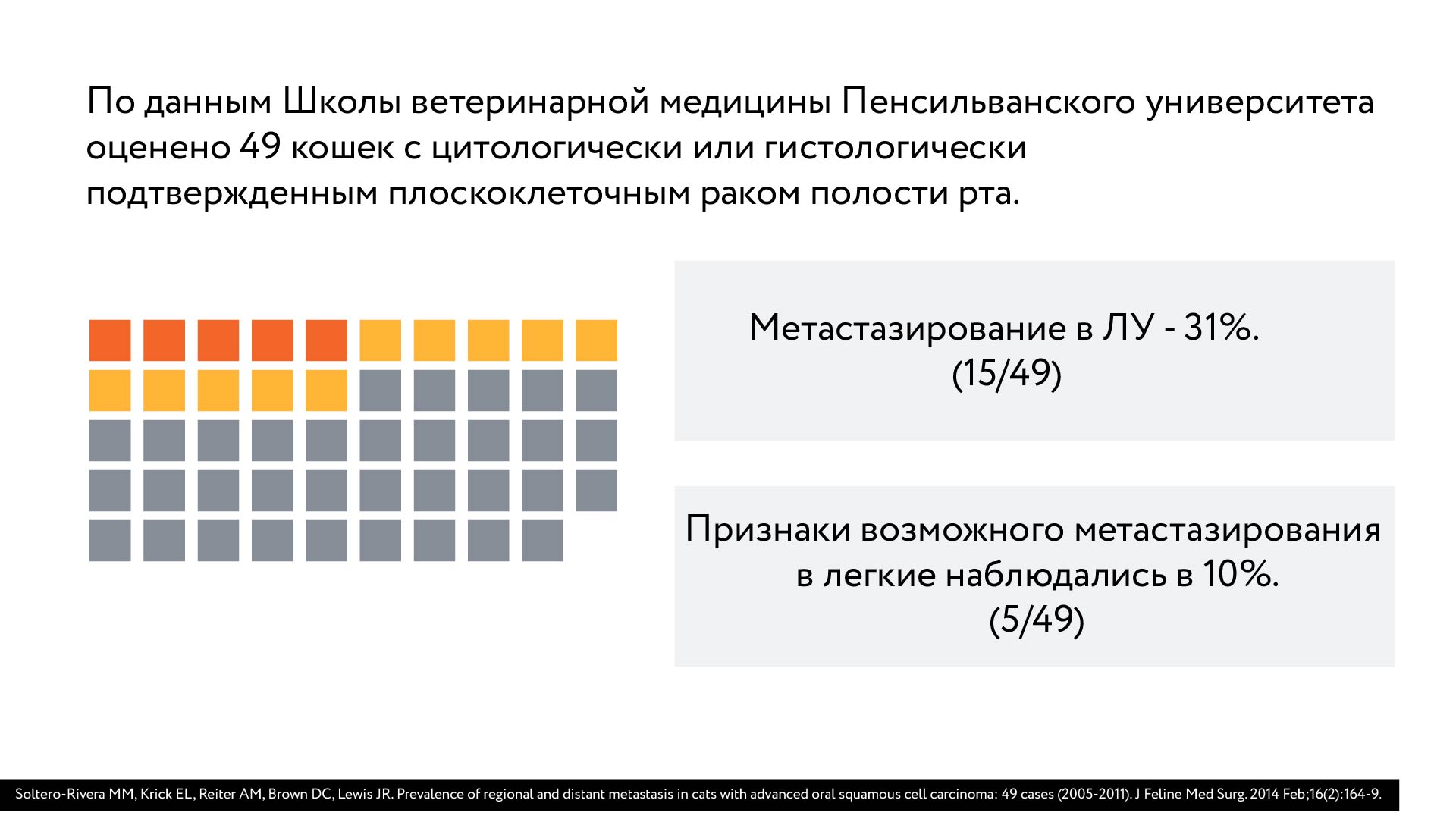 По данным Школы ветеринарной медицины Пенсильванского университета оценено 49 кошек с цитологически или гистологически подтвержденным плоскоклеточным раком полости рта.

Метастазирование в ЛУ - 31%.
(15/49)

Признаки возможного метастазирования в легкие наблюдались в 10%.
(5/49)

Soltero-Rivera MM, Krick EL, Reiter AM, Brown DC, Lewis JR. Prevalence of regional and distant metastasis in cats with advanced oral squamous cell carcinoma: 49 cases (2005-2011). J Feline Med Surg. 2014 Feb;16(2):164-9.